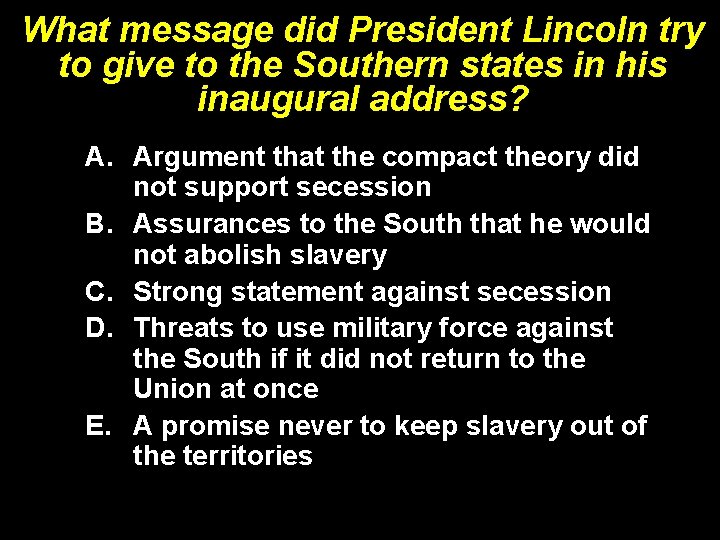 What message did President Lincoln try to give to the Southern states in his inaugural address?

A. Argument that the compact theory did not support secession
B. Assurances to the South that he would not abolish slavery
C. Strong statement against secession
D. Threats to use military force against the South if it did not return to the Union at once
E. A promise never to keep slavery out of the territories